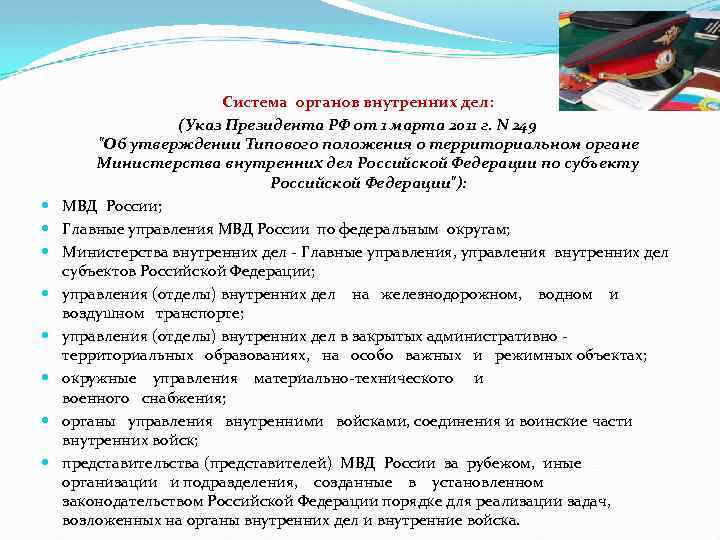 Система органов внутренних дел:
(Указ Президента РФ от 1 марта 2011 г. N 249
"Об утверждении Типового положения о территориальном органе Министерства внутренних дел Российской Федерации по субъекту Российской Федерации"):

- МВД России;
- Главные управления МВД России по федеральным округам;
- Министерства внутренних дел - Главные управления, управления внутренних дел субъектов Российской Федерации;
- управления (отделы) внутренних дел на железнодорожном, водном и воздушном транспорте;
- управления (отделы) внутренних дел в закрытых административно - территориальных образованиях, на особо важных и режимных объектах;
- окружные управления материально-технического и военного снабжения;
- органы управления внутренними войсками, соединения и воинские части внутренних войск;
- представительства (представителей) МВД России за рубежом, иные организации и подразделения, созданные в установленном законодательством Российской Федерации порядке для реализации задач, возложенных на органы внутренних дел и внутренние войска.